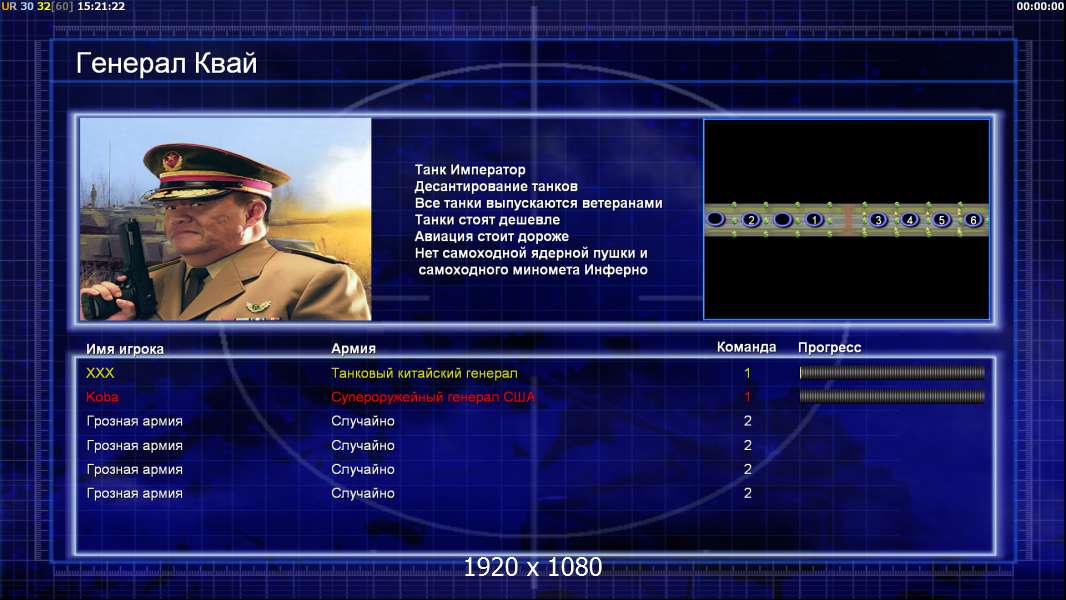 UR 30 32[60] 15:21:22

00:00:00

Генерал Квай

Танк Император
Десантирование танков
Все танки выпускаются ветеранами
Танки стоят дешевле
Авиация стоит дороже
Нет самоходной ядерной пушки и самоходного миномета Инферно

2 1 3 4 5 6

| Имя игрока | Армия | Команда | Прогресс |
|---|---|---|---|
| XXX | Танковый китайский генерал | 1 | |
| Koba | Супероружейный генерал США | 1 | |
| Грозная армия | Случайно | 2 | |
| Грозная армия | Случайно | 2 | |
| Грозная армия | Случайно | 2 | |
| Грозная армия | Случайно | 2 | |

1920 x 1080